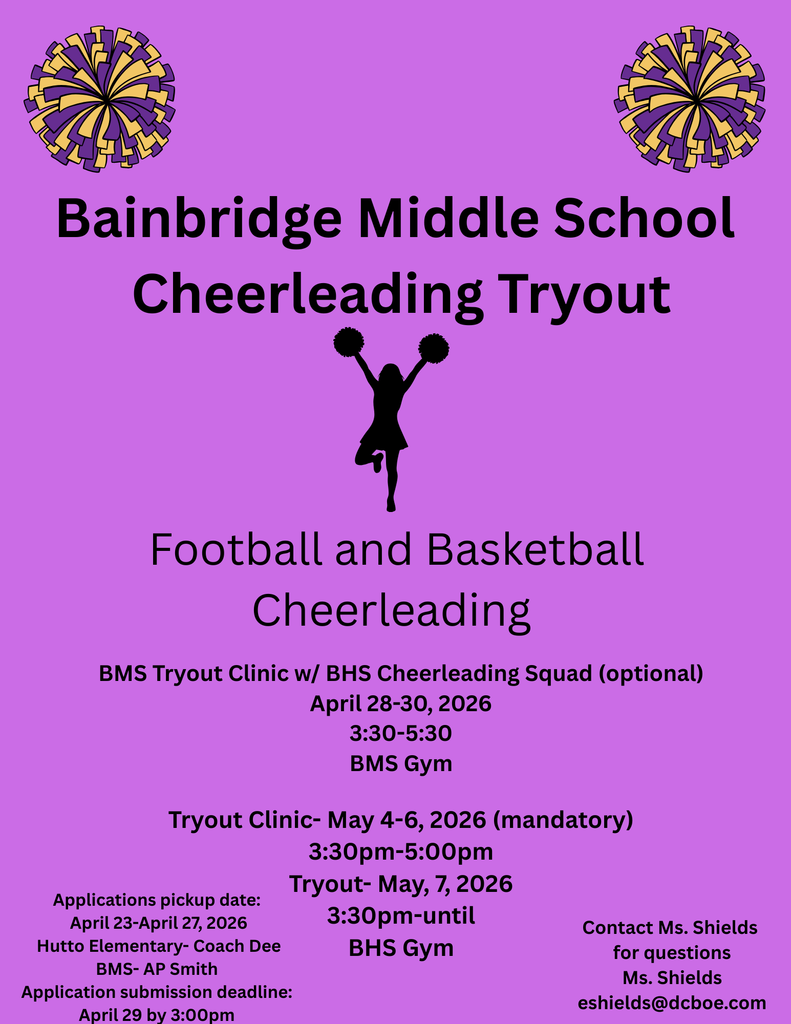 Bainbridge Middle School Cheerleading Tryout

Football and Basketball Cheerleading

BMS Tryout Clinic w/ BHS Cheerleading Squad (optional)
April 28-30, 2026
3:30-5:30
BMS Gym

Tryout Clinic- May 4-6, 2026 (mandatory)
3:30pm-5:00pm
Tryout- May, 7, 2026
3:30pm-until
BHS Gym

Applications pickup date:
April 23-April 27, 2026
Hutto Elementary- Coach Dee
BMS- AP Smith
Application submission deadline:
April 29 by 3:00pm

Contact Ms. Shields
for questions
Ms. Shields
eshields@dcboe.com